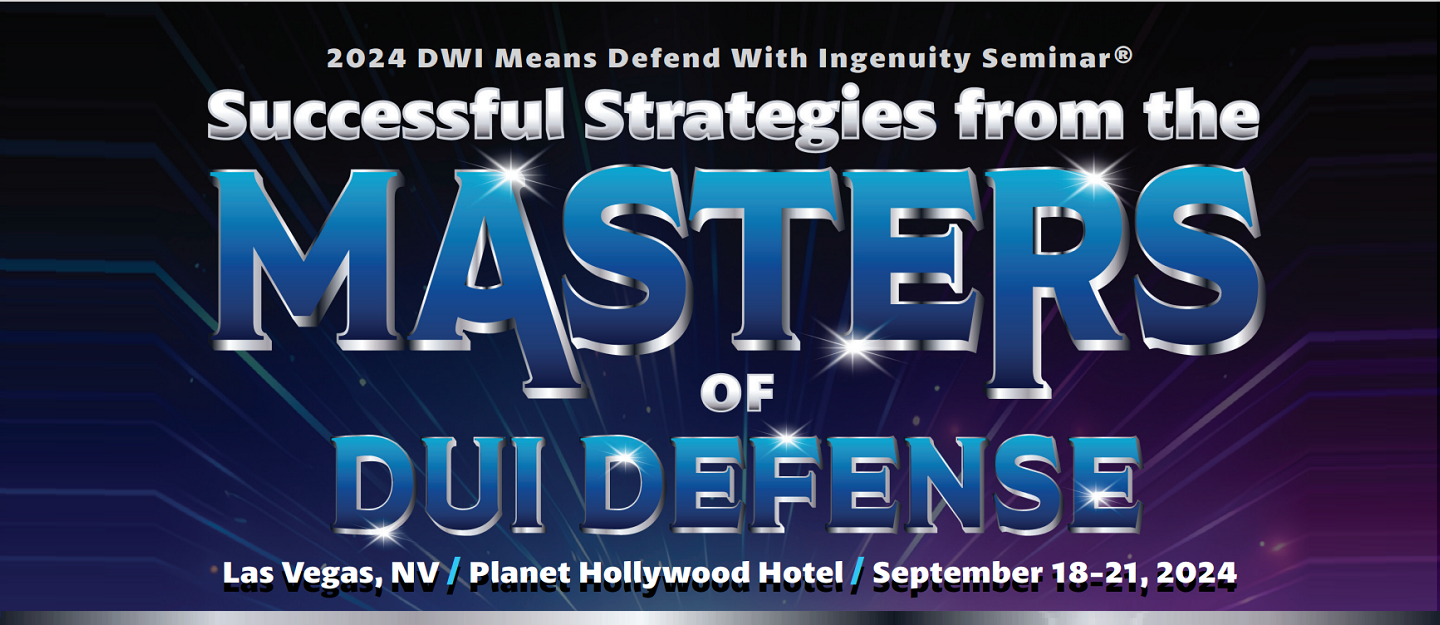 2024 DWI Means Defend With Ingenuity Seminar®

Successful Strategies from the

MASTERS

OF

DUI DEFENSE

Las Vegas, NV / Planet Hollywood Hotel / September 18-21, 2024